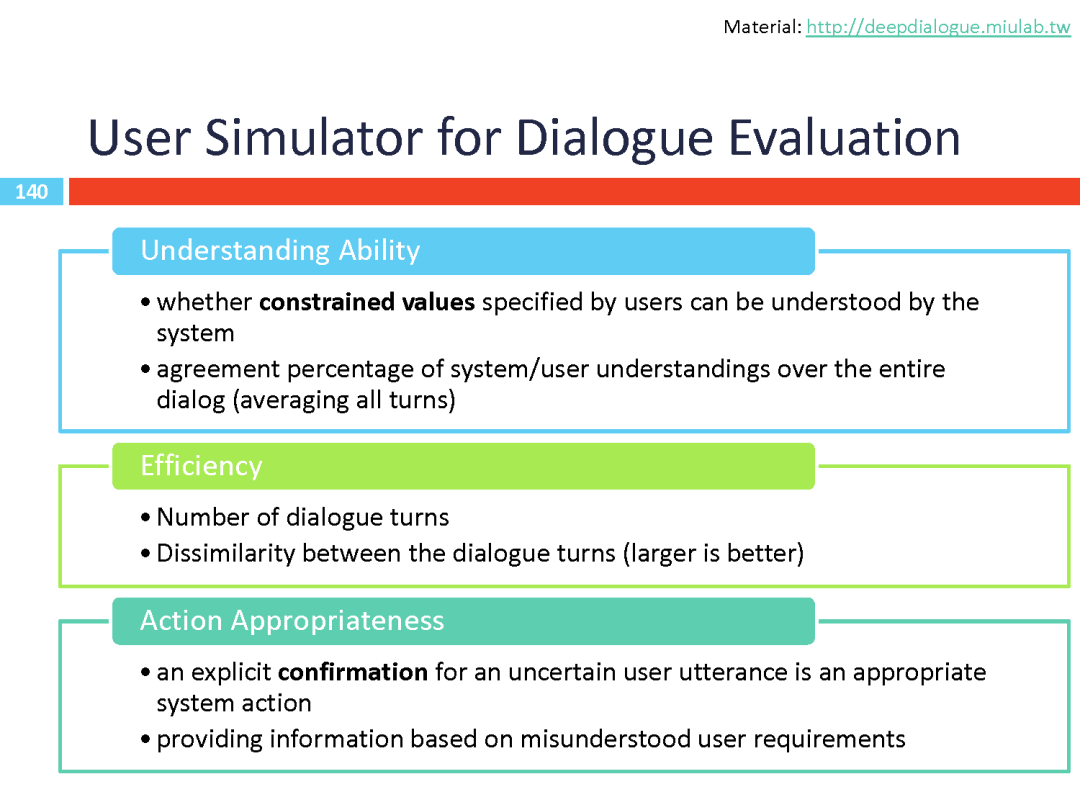 Material: http://deepdialogue.miulab.tw

User Simulator for Dialogue Evaluation

140

Understanding Ability

• whether constrained values specified by users can be understood by the system
• agreement percentage of system/user understandings over the entire dialog (averaging all turns)

Efficiency

• Number of dialogue turns
• Dissimilarity between the dialogue turns (larger is better)

Action Appropriateness

• an explicit confirmation for an uncertain user utterance is an appropriate system action
• providing information based on misunderstood user requirements